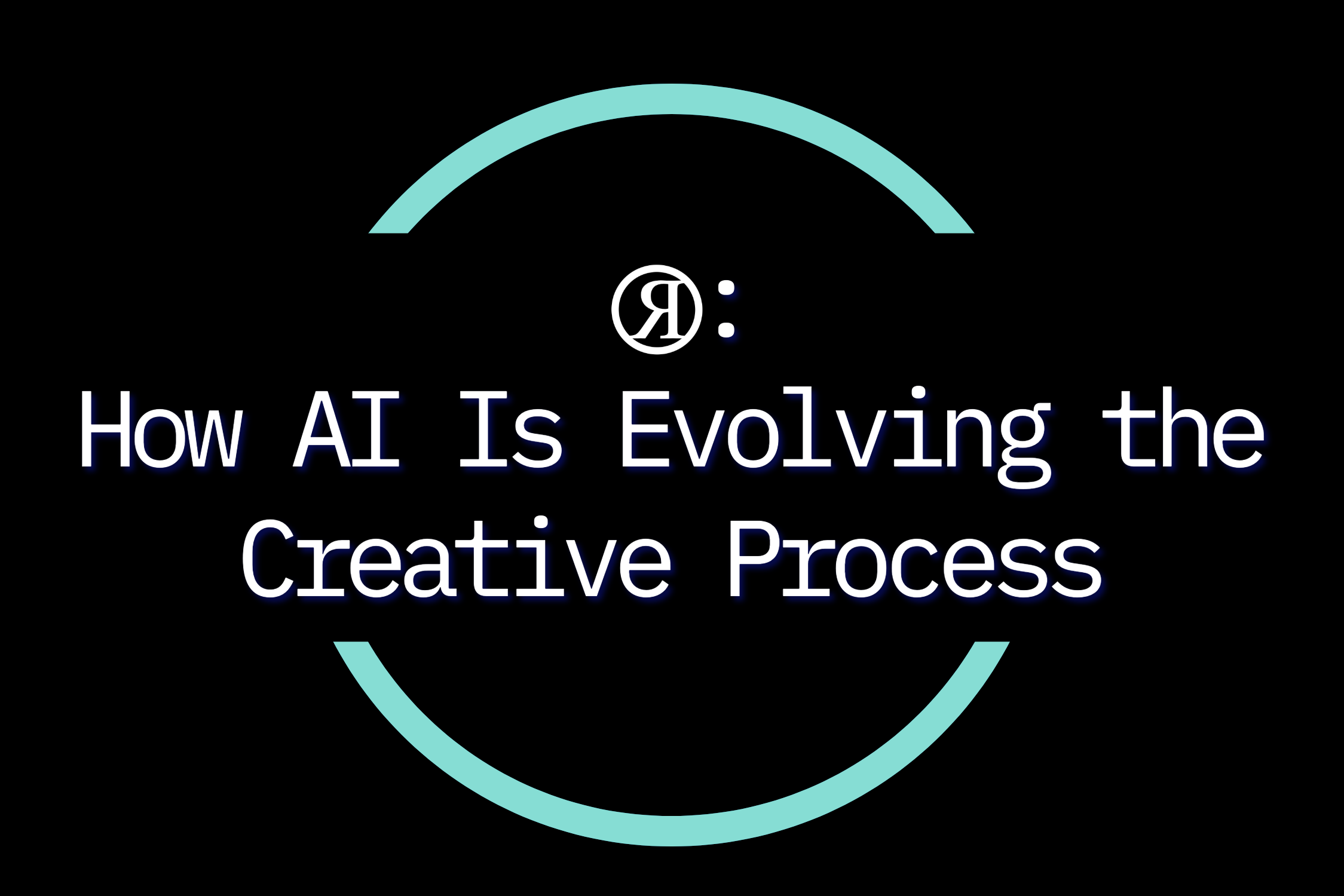 Я:
How AI Is Evolving the Creative Process